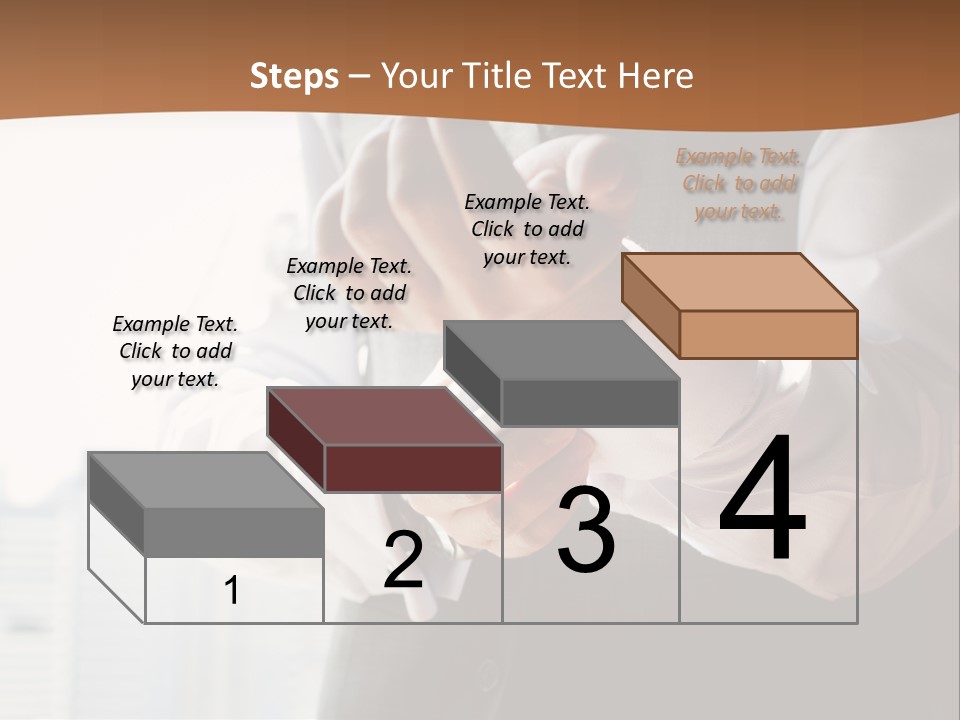 Steps – Your Title Text Here

Example Text. Click to add your text.

Example Text. Click to add your text.

Example Text. Click to add your text.

Example Text. Click to add your text.

1

2

3

4